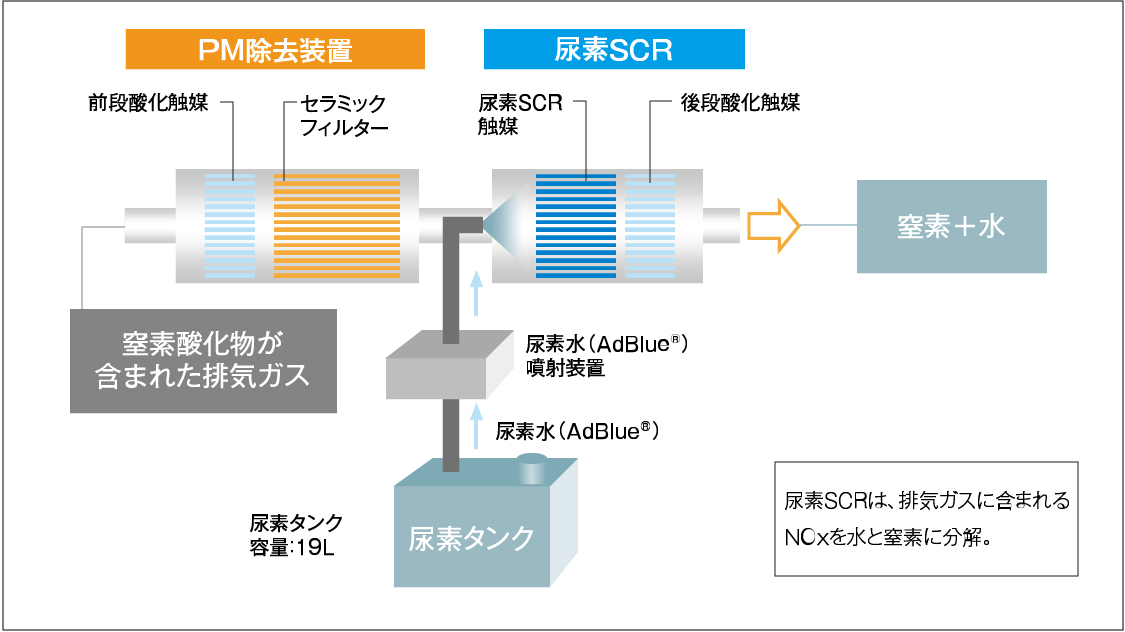 PM除去装置

尿素SCR

前段酸化触媒

セラミックフィルター

尿素SCR触媒

後段酸化触媒

窒素＋水

窒素酸化物が含まれた排気ガス

尿素水（AdBlue®）噴射装置

尿素水（AdBlue®）

尿素タンク容量：19L

尿素タンク

尿素SCRは、排気ガスに含まれるNOxを水と窒素に分解。